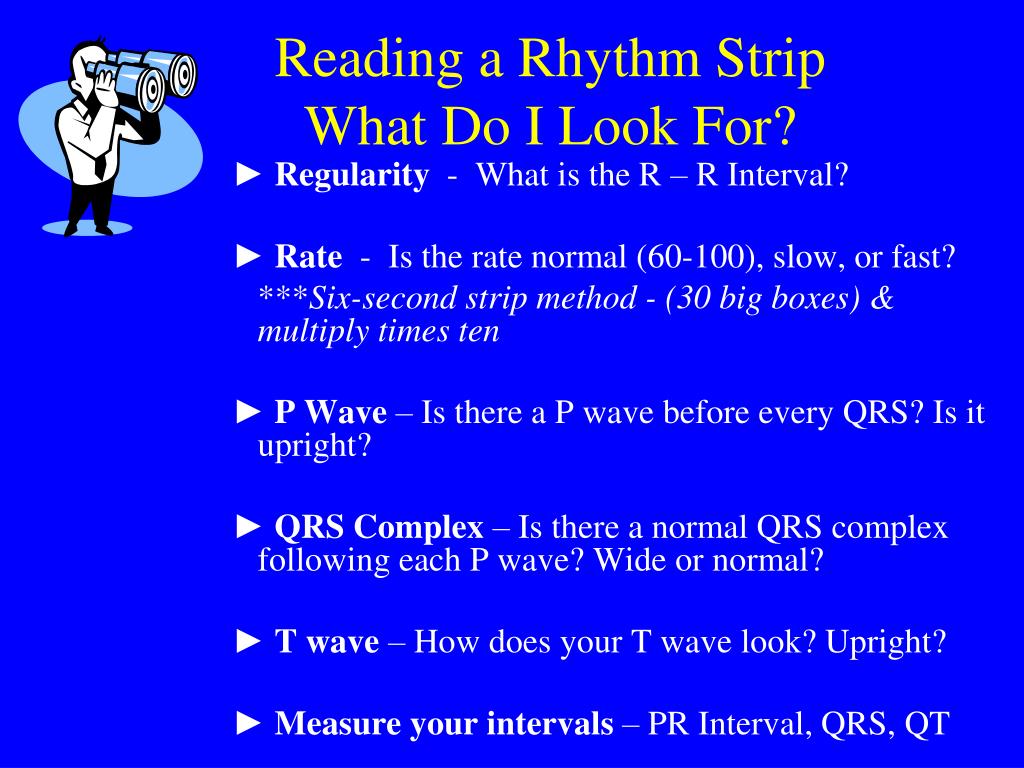 Reading a Rhythm Strip
What Do I Look For?

► Regularity - What is the R – R Interval?

► Rate - Is the rate normal (60-100), slow, or fast?
***Six-second strip method - (30 big boxes) & multiply times ten

► P Wave – Is there a P wave before every QRS? Is it upright?

► QRS Complex – Is there a normal QRS complex following each P wave? Wide or normal?

► T wave – How does your T wave look? Upright?

► Measure your intervals – PR Interval, QRS, QT